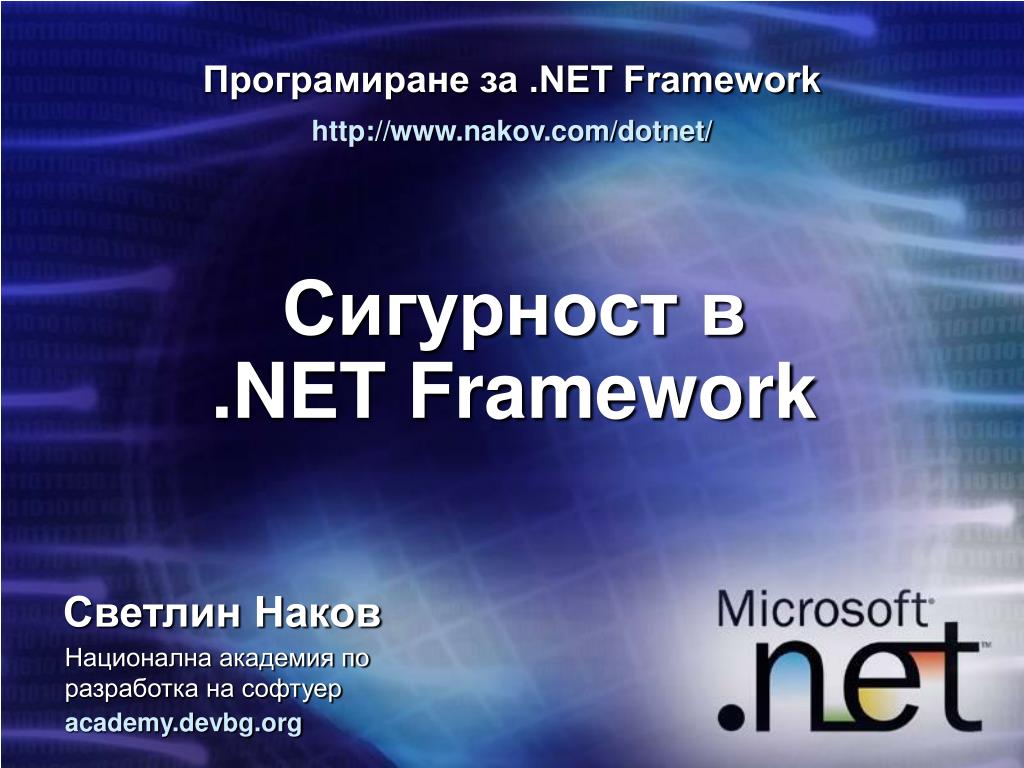 Програмиране за .NET Framework

http://www.nakov.com/dotnet/

Сигурност в .NET Framework

Светлин Наков

Национална академия по разработка на софтуер

academy.devbg.org

Microsoft®

.net™